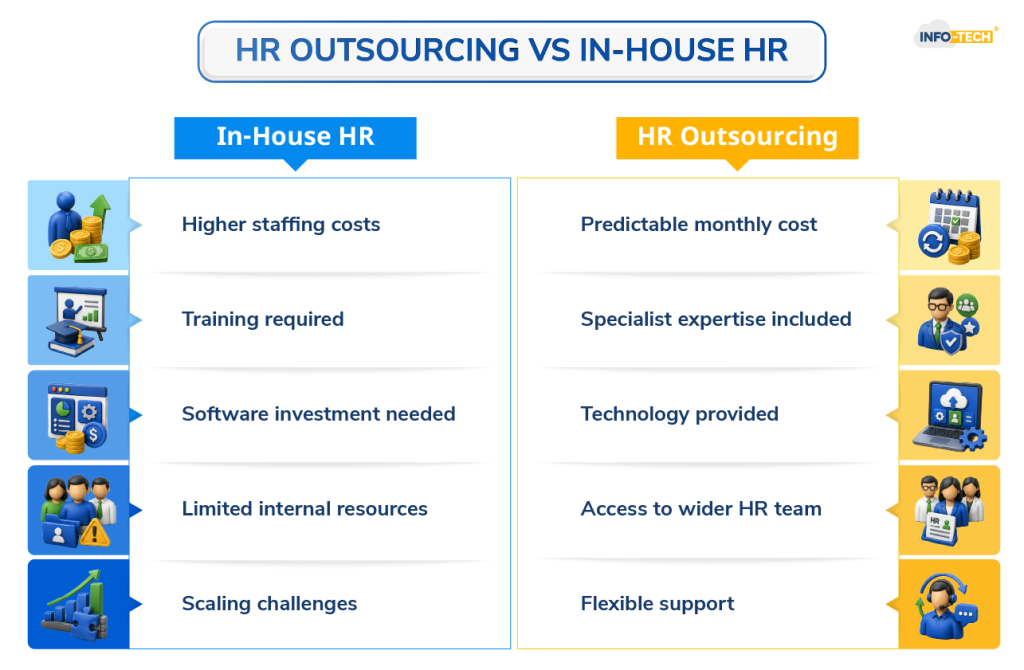 HR OUTSOURCING VS IN-HOUSE HR

INFO-TECH

In-House HR

Higher staffing costs

Training required

Software investment needed

Limited internal resources

Scaling challenges

HR Outsourcing

Predictable monthly cost

Specialist expertise included

Technology provided

Access to wider HR team

Flexible support

HR